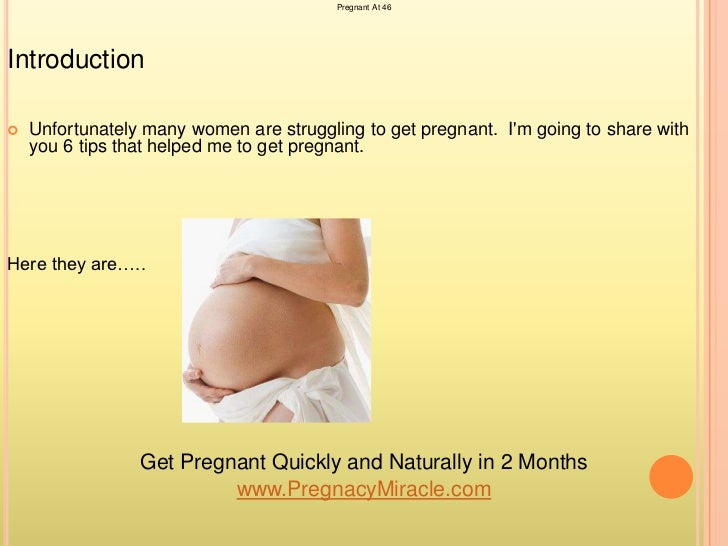 Pregnant At 46

Introduction

Unfortunately many women are struggling to get pregnant. I'm going to share with you 6 tips that helped me to get pregnant.

Here they are…..

Get Pregnant Quickly and Naturally in 2 Months
www.PregnacyMiracle.com